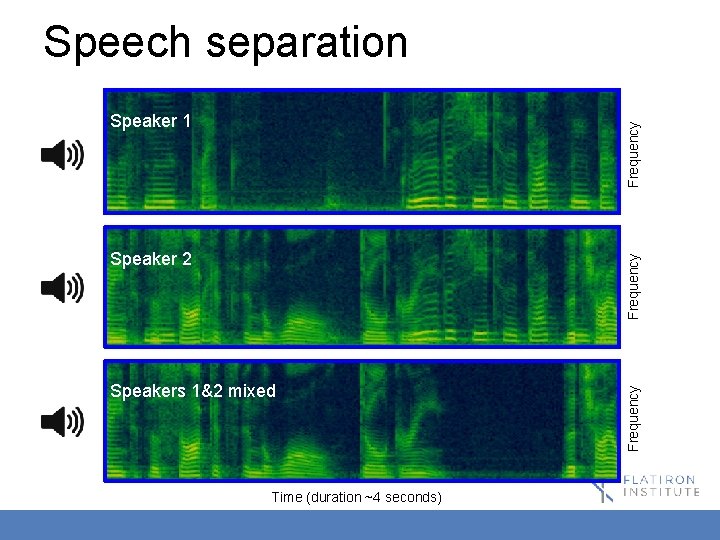 Speech separation

Speaker 1

Frequency

Speaker 2

Frequency

Speakers 1&2 mixed

Frequency

Time (duration ~4 seconds)

FLATIRON INSTITUTE